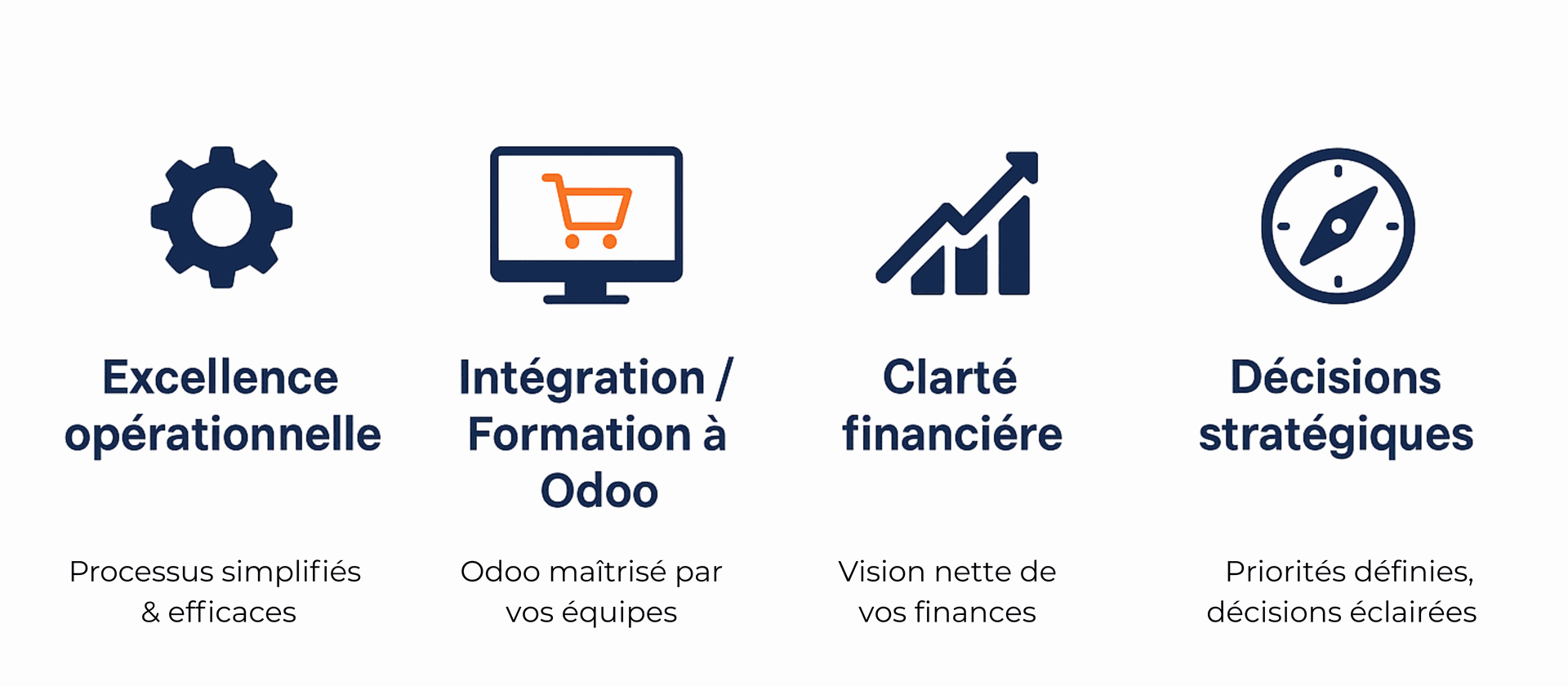 Excellence opérationnelle

Processus simplifiés & efficaces

Intégration / Formation à Odoo

Odoo maîtrisé par vos équipes

Clarté financiére

Vision nette de vos finances

Décisions stratégiques

Priorités définies, décisions éclairées